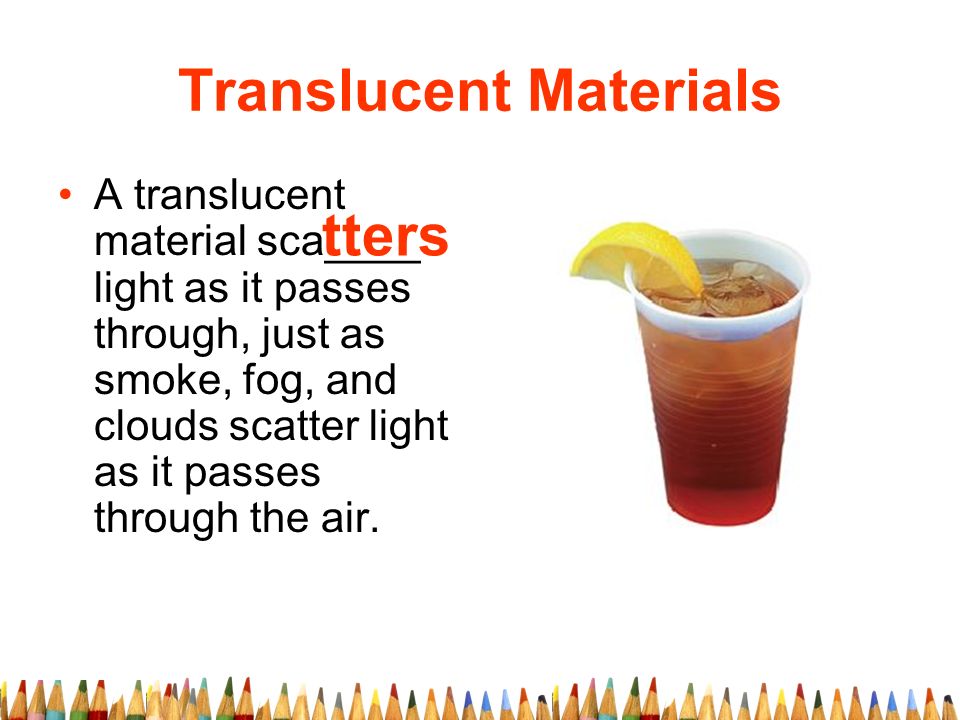 Translucent Materials

• A translucent material scatters light as it passes through, just as smoke, fog, and clouds scatter light as it passes through the air.